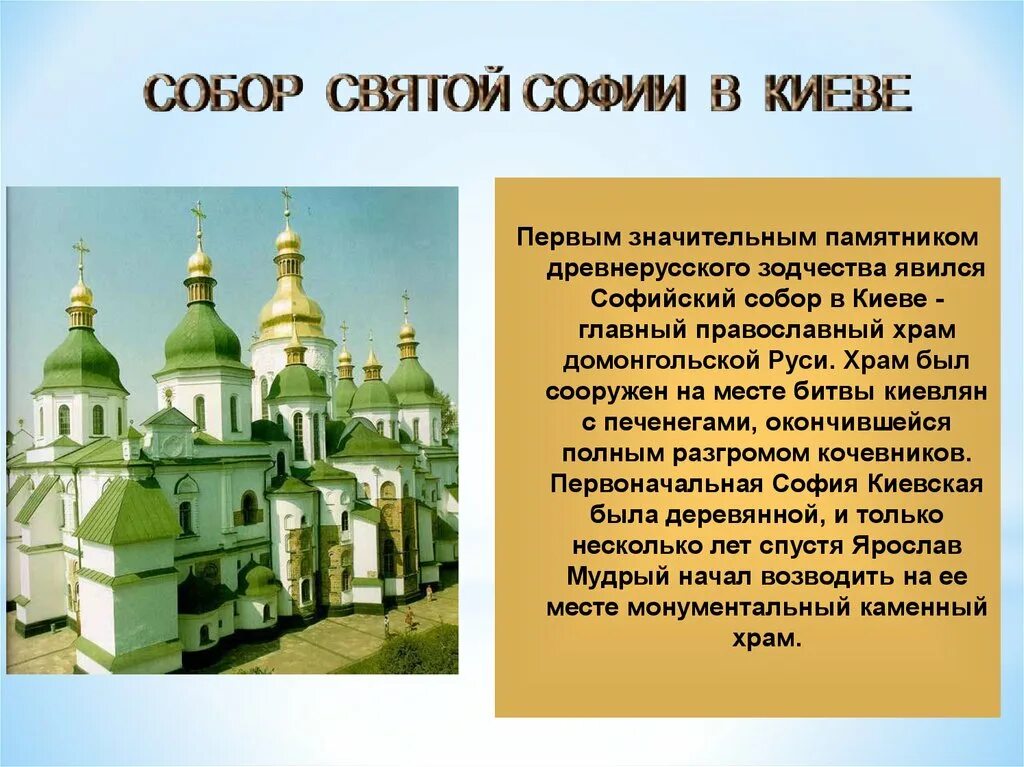 СОБОР СВЯТОЙ СОФИИ В КИЕВЕ

Первым значительным памятником древнерусского зодчества явился Софийский собор в Киеве - главный православный храм домонгольской Руси. Храм был сооружен на месте битвы киевлян с печенегами, окончившейся полным разгромом кочевников. Первоначальная София Киевская была деревянной, и только несколько лет спустя Ярослав Мудрый начал возводить на ее месте монументальный каменный храм.